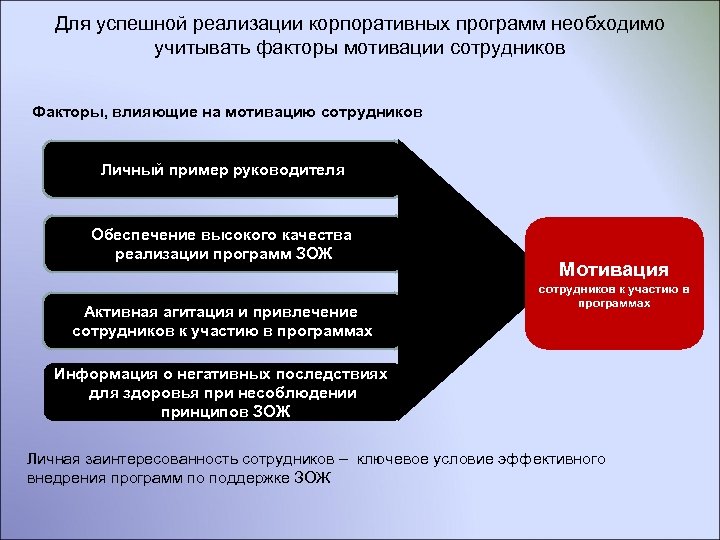 Для успешной реализации корпоративных программ необходимо учитывать факторы мотивации сотрудников

Факторы, влияющие на мотивацию сотрудников

Личный пример руководителя

Обеспечение высокого качества реализации программ ЗОЖ

Активная агитация и привлечение сотрудников к участию в программах

Информация о негативных последствиях для здоровья при несоблюдении принципов ЗОЖ

Мотивация

сотрудников к участию в программах

Личная заинтересованность сотрудников – ключевое условие эффективного внедрения программ по поддержке ЗОЖ